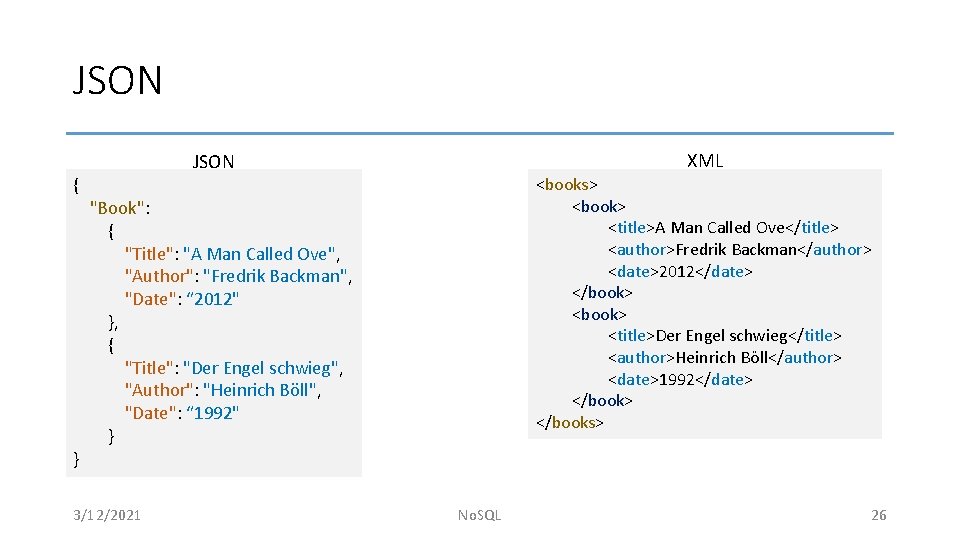 JSON

JSON

{
"Book":
{
"Title": "A Man Called Ove",
"Author": "Fredrik Backman",
"Date": “2012"
},
{
"Title": "Der Engel schwieg",
"Author": "Heinrich Böll",
"Date": “1992"
}
}

XML

<books>
<book>
<title>A Man Called Ove</title>
<author>Fredrik Backman</author>
<date>2012</date>
</book>
<book>
<title>Der Engel schwieg</title>
<author>Heinrich Böll</author>
<date>1992</date>
</book>
</books>

3/12/2021

No.SQL

26